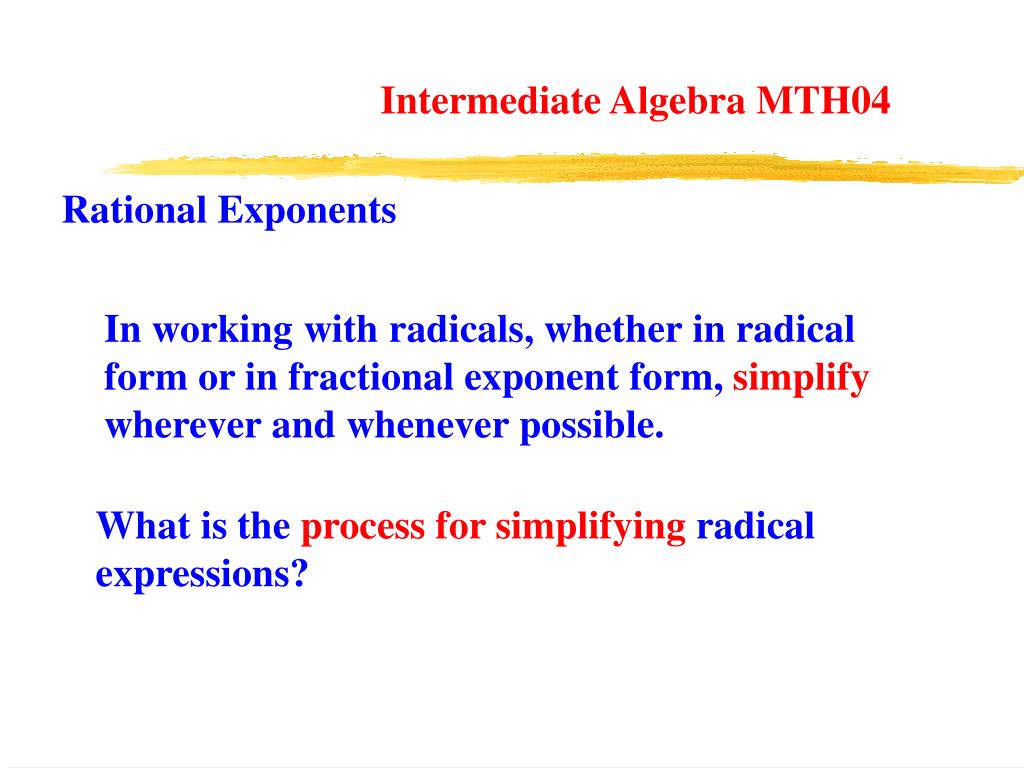 Intermediate Algebra MTH04

Rational Exponents

In working with radicals, whether in radical form or in fractional exponent form, simplify wherever and whenever possible.

What is the process for simplifying radical expressions?